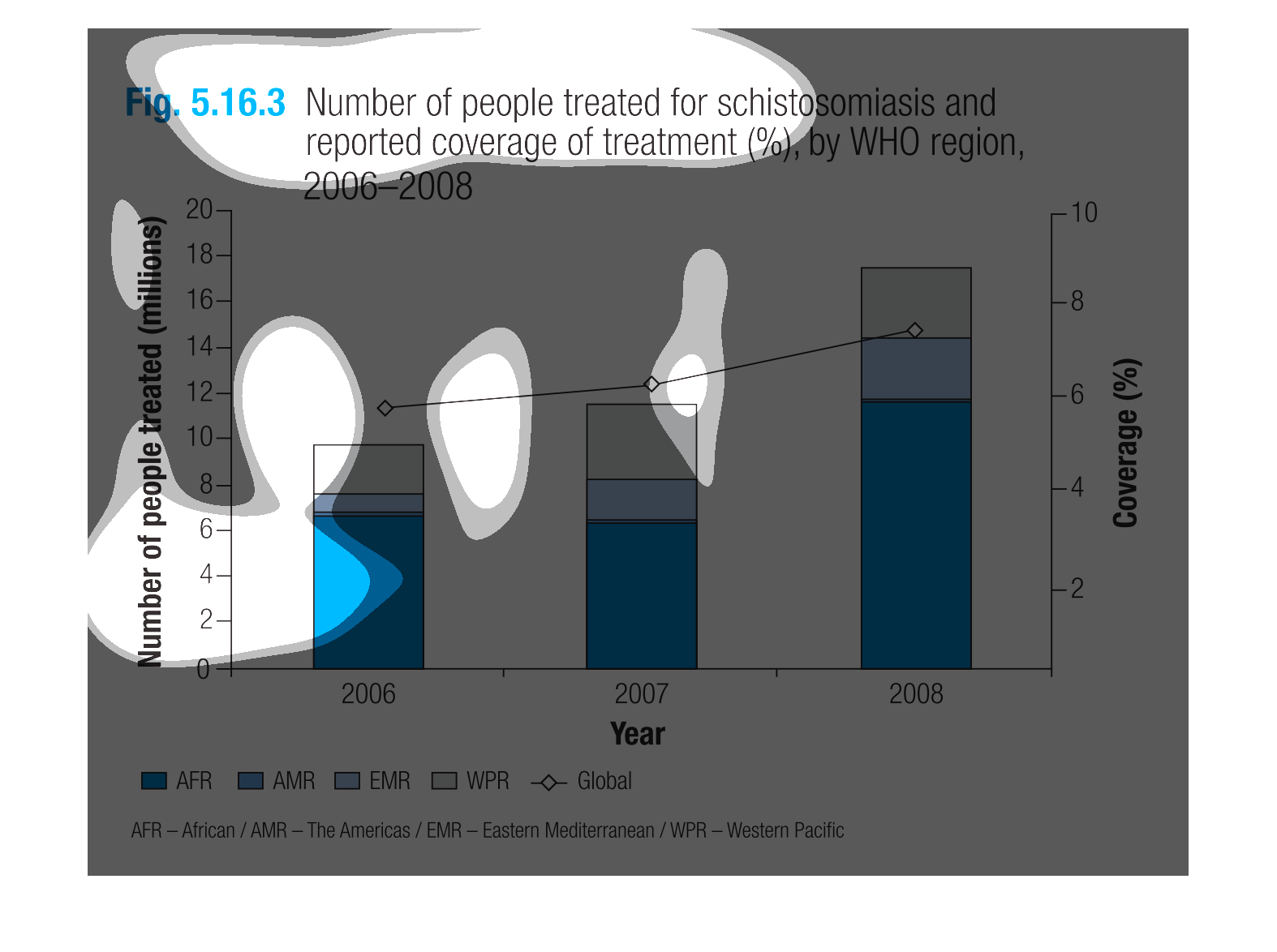 Fig. 5.16.3 Number of people treated for schistosomiasis and reported coverage of treatment (%), by WHO region, 2006–2008

Number of people treated (millions)

20
18
16
14
12
10
8
6
4
2
0

10
8
6
4
2

Coverage (%)

2006
2007
2008

Year

AFR AMR EMR WPR Global

AFR – African / AMR – The Americas / EMR – Eastern Mediterranean / WPR – Western Pacific